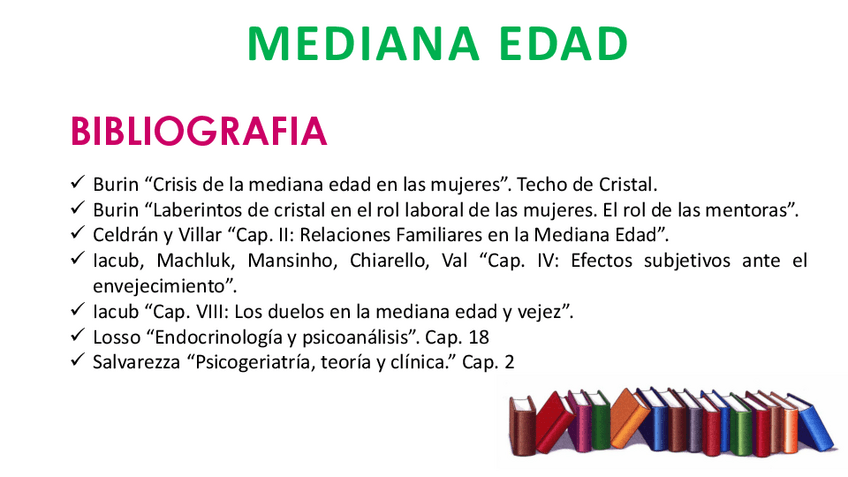 MEDIANA EDAD

BIBLIOGRAFIA

✓ Burin “Crisis de la mediana edad en las mujeres”. Techo de Cristal.
✓ Burin “Laberintos de cristal en el rol laboral de las mujeres. El rol de las mentoras”.
✓ Celdrán y Villar “Cap. II: Relaciones Familiares en la Mediana Edad”.
✓ Iacub, Machluk, Mansinho, Chiarello, Val “Cap. IV: Efectos subjetivos ante el envejecimiento”.
✓ Iacub “Cap. VIII: Los duelos en la mediana edad y vejez”.
✓ Losso “Endocrinología y psicoanálisis”. Cap. 18
✓ Salvarezza “Psicogeriatría, teoría y clínica.” Cap. 2